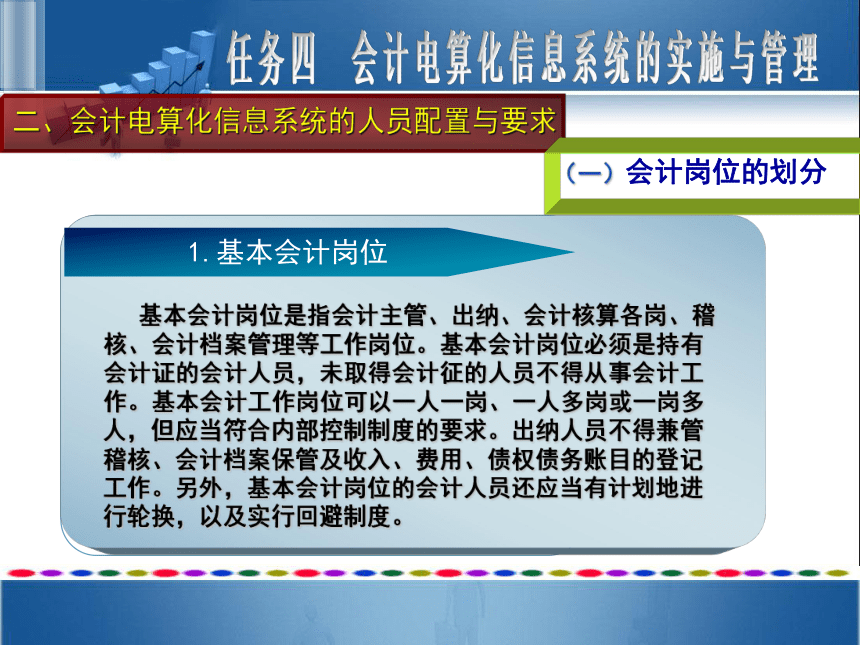 任务四　会计电算化信息系统的实施与管理

二、会计电算化信息系统的人员配置与要求

（一）会计岗位的划分

1. 基本会计岗位

基本会计岗位是指会计主管、出纳、会计核算各岗、稽核、会计档案管理等工作岗位。基本会计岗位必须是持有会计证的会计人员，未取得会计征的人员不得从事会计工作。基本会计工作岗位可以一人一岗、一人多岗或一岗多人，但应当符合内部控制制度的要求。出纳人员不得兼管稽核、会计档案保管及收入、费用、债权债务账目的登记工作。另外，基本会计岗位的会计人员还应当有计划地进行轮换，以及实行回避制度。